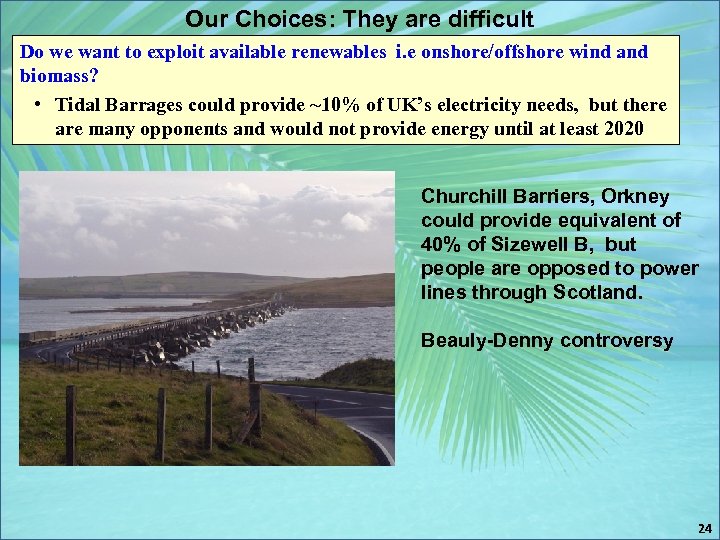 Our Choices: They are difficult

Do we want to exploit available renewables i.e onshore/offshore wind and biomass?

• Tidal Barrages could provide ~10% of UK's electricity needs, but there are many opponents and would not provide energy until at least 2020

Churchill Barriers, Orkney could provide equivalent of 40% of Sizewell B, but people are opposed to power lines through Scotland.

Beauly-Denny controversy

24